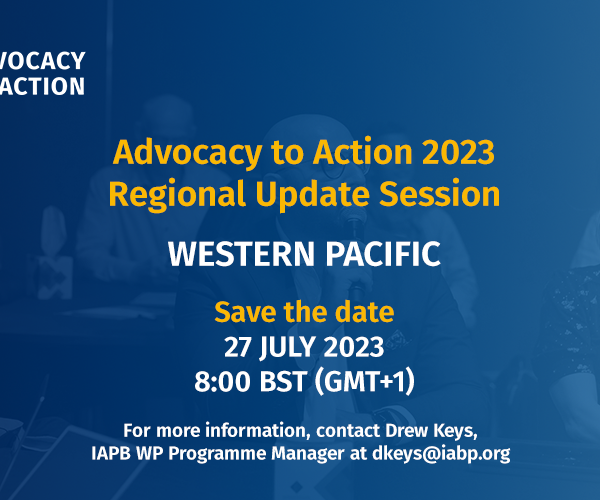 VOCACY
ACTION

Advocacy to Action 2023
Regional Update Session

WESTERN PACIFIC

Save the date
27 JULY 2023
8:00 BST (GMT+1)

For more information, contact Drew Keys,
IAPB WP Programme Manager at dkeys@iabp.org